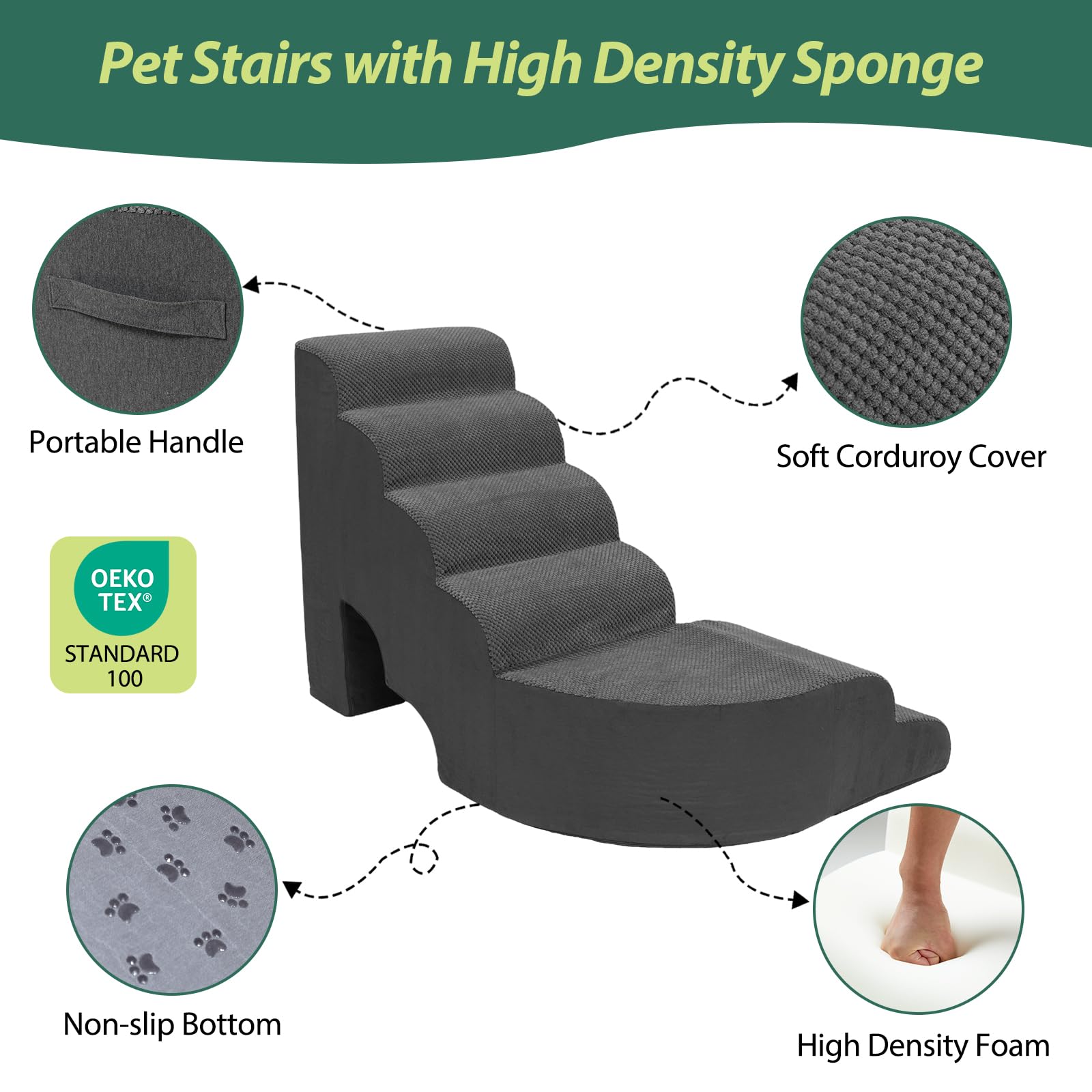 Pet Stairs with High Density Sponge

Portable Handle

Soft Corduroy Cover

OEKO TEX®
STANDARD 100

Non-slip Bottom

High Density Foam